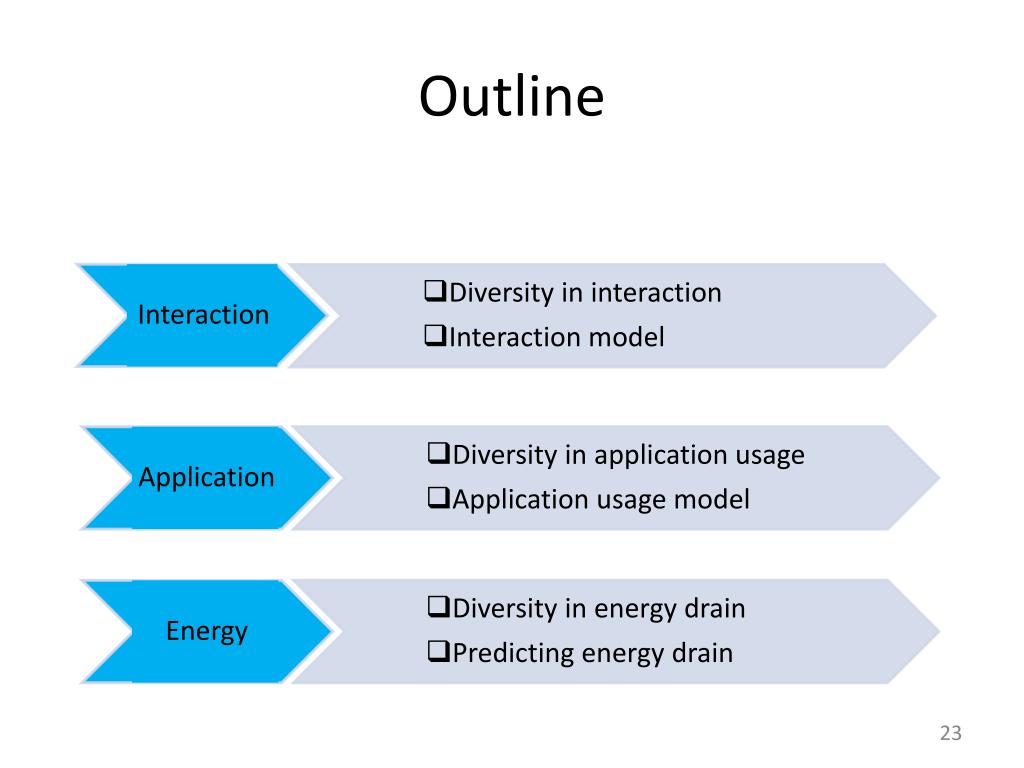 Outline

Interaction

❑Diversity in interaction
❑Interaction model

Application

❑Diversity in application usage
❑Application usage model

Energy

❑Diversity in energy drain
❑Predicting energy drain

23